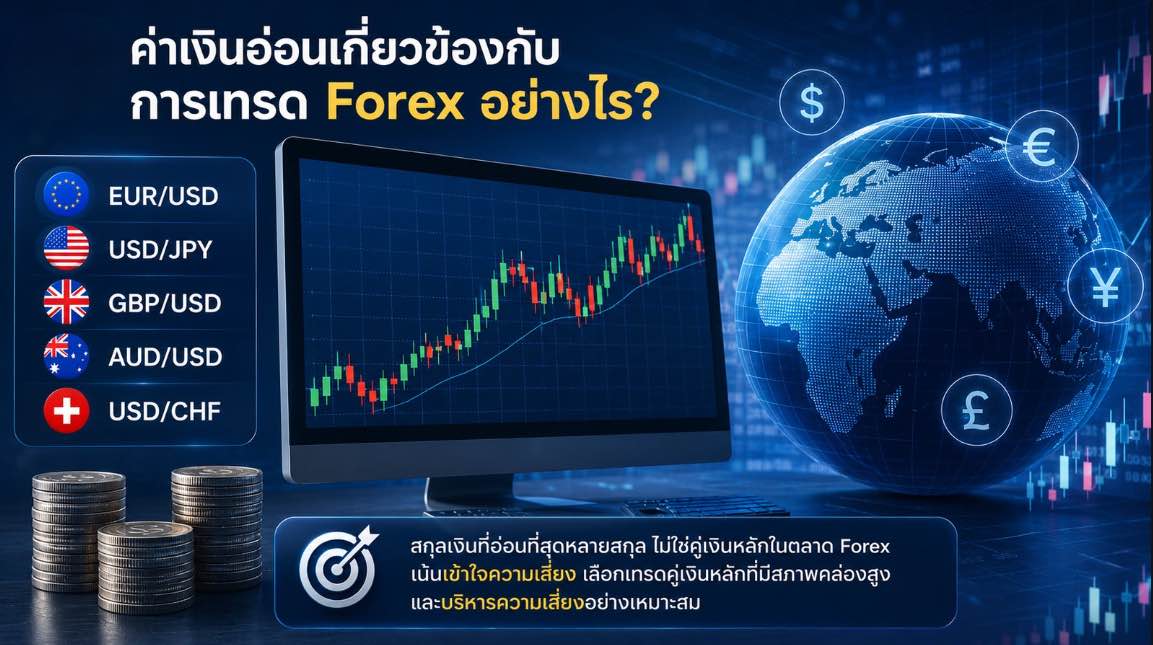 ค่าเงินอ่อนเกี่ยวข้องกับ
การเทรด Forex อย่างไร?

EUR/USD
USD/JPY
GBP/USD
AUD/USD
USD/CHF

$
€
¥
£

สกุลเงินที่อ่อนที่สุดหลายสกุล ไม่ใช่คู่เงินหลักในตลาด Forex เน้นเข้าใจความเสี่ยง เลือกเทรดคู่เงินหลักที่มีสภาพคล่องสูง และบริหารความเสี่ยงอย่างเหมาะสม